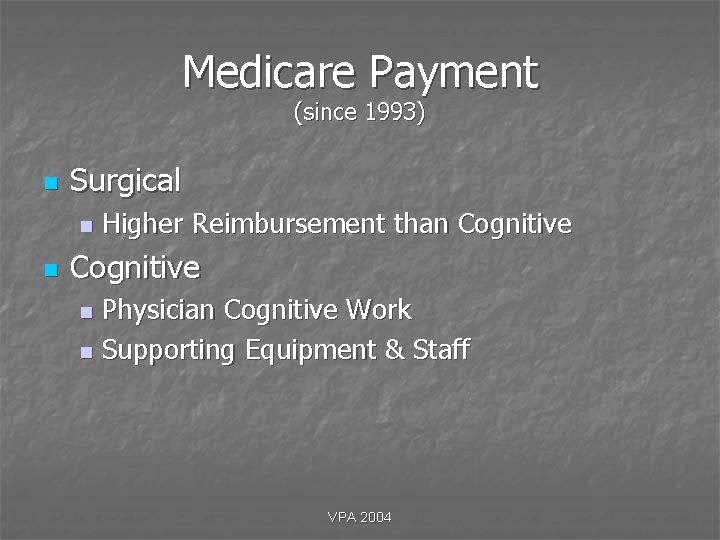 Medicare Payment
(since 1993)

- Surgical
  - Higher Reimbursement than Cognitive
- Cognitive
  - Physician Cognitive Work
  - Supporting Equipment & Staff

VPA 2004